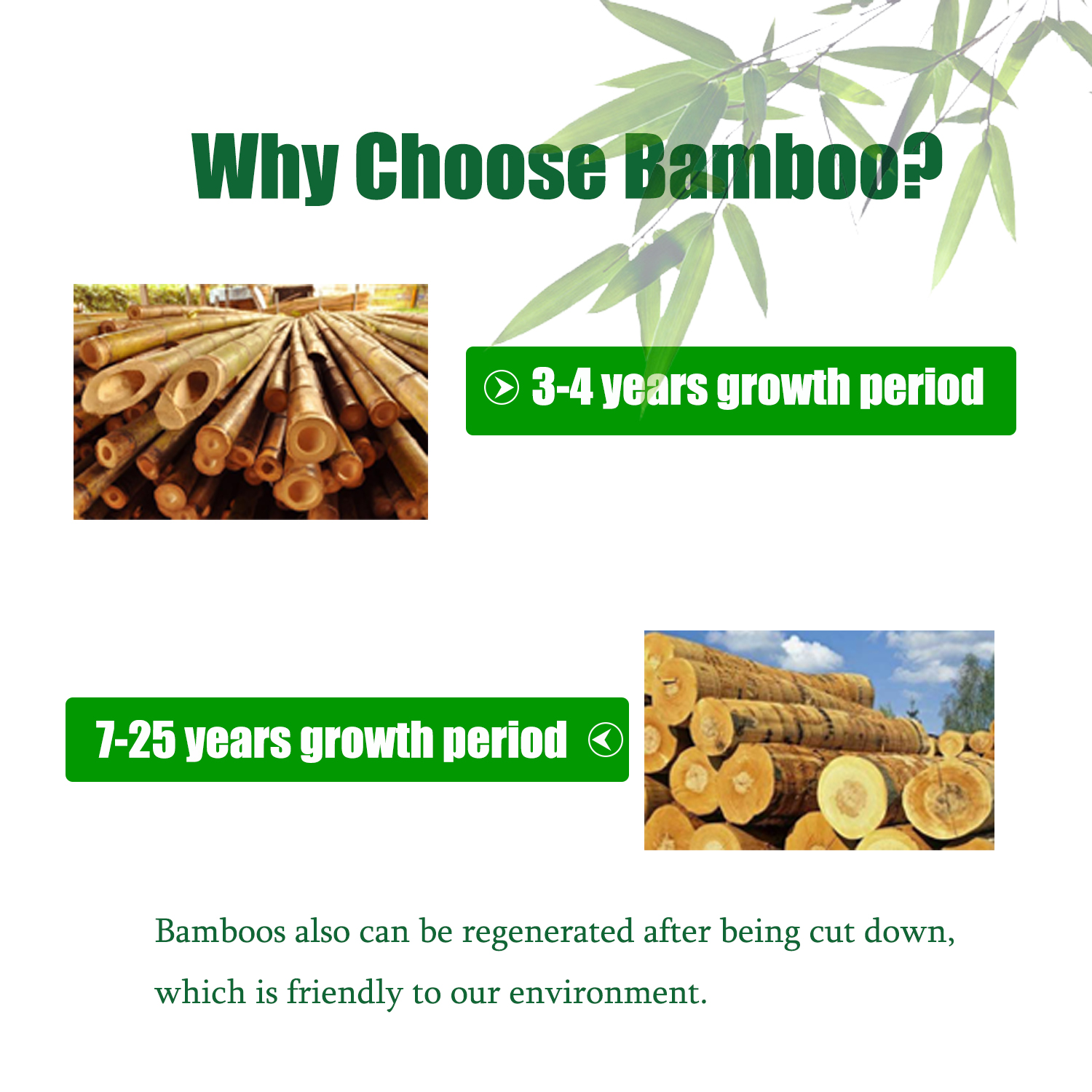 Why Choose Bamboo?

3-4 years growth period

7-25 years growth period

Bamboos also can be regenerated after being cut down, which is friendly to our environment.